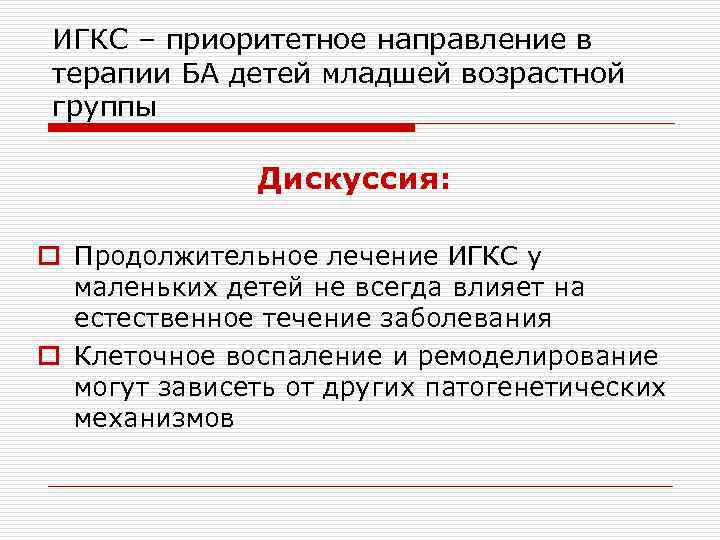 ИГКС – приоритетное направление в терапии БА детей младшей возрастной группы

Дискуссия:

Продолжительное лечение ИГКС у маленьких детей не всегда влияет на естественное течение заболевания

Клеточное воспаление и ремоделирование могут зависеть от других патогенетических механизмов